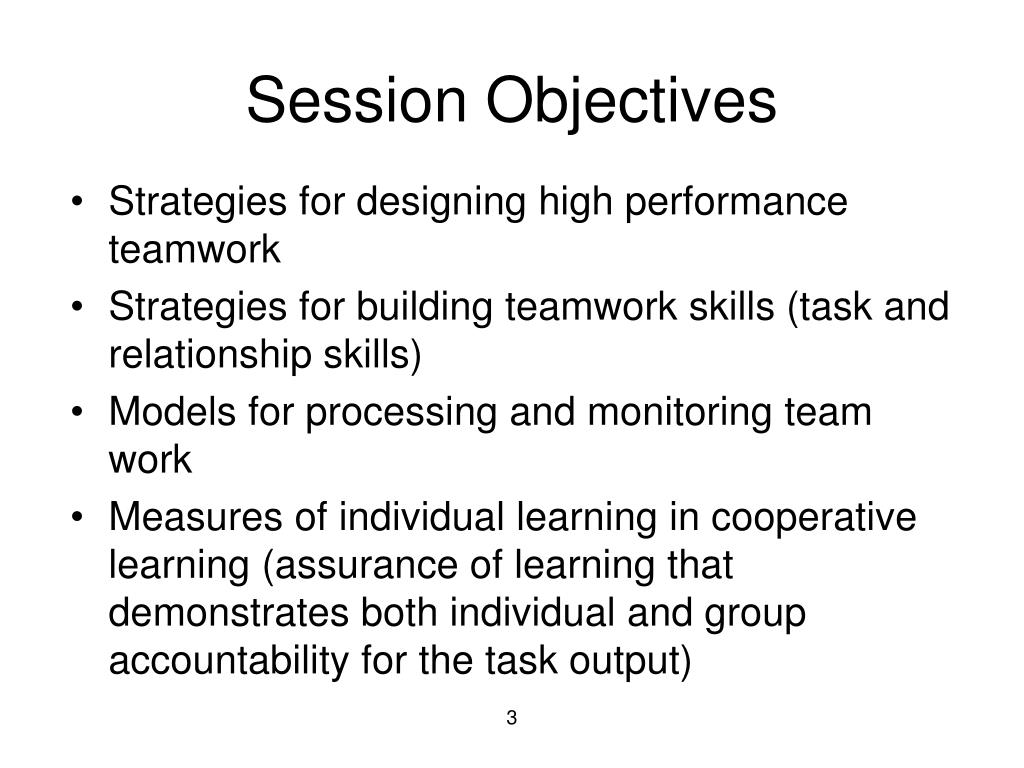 Session Objectives

• Strategies for designing high performance teamwork
• Strategies for building teamwork skills (task and relationship skills)
• Models for processing and monitoring team work
• Measures of individual learning in cooperative learning (assurance of learning that demonstrates both individual and group accountability for the task output)

3